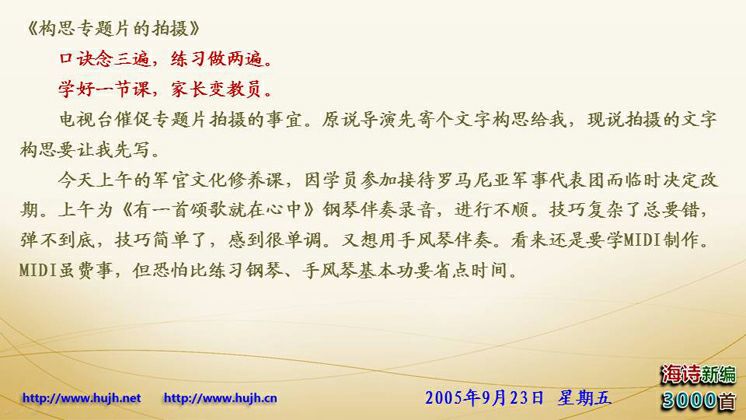 《构思专题片的拍摄》

口诀念三遍，练习做两遍。

学好一节课，家长变教员。

电视台催促专题片拍摄的事宜。原说导演先寄个文字构思给我，现说拍摄的文字构思要让我先写。

今天上午的军官文化修养课，因学员参加接待罗马尼亚军事代表团而临时决定改期。上午为《有一首颂歌就在心中》钢琴伴奏录音，进行不顺。技巧复杂了总要错，弹不到底，技巧简单了，感到很单调。又想用手风琴伴奏。看来还是要学MIDI制作。MIDI虽费事，但恐怕比练习钢琴、手风琴基本功要省点时间。

http://www.hujh.net http://www.hujh.cn 2005年9月23日 星期五

海诗新编 3000首